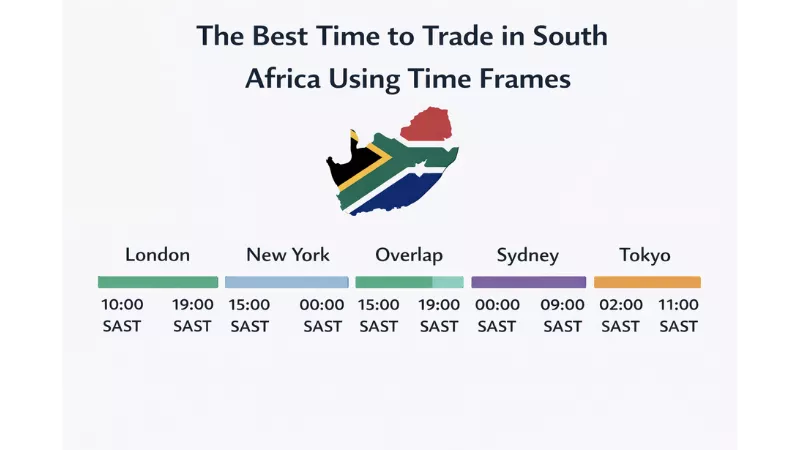 The Best Time to Trade in South Africa Using Time Frames

London
10:00 SAST
19:00 SAST

New York
15:00 SAST
00:00 SAST

Overlap
15:00 SAST
19:00 SAST

Sydney
00:00 SAST
09:00 SAST

Tokyo
02:00 SAST
11:00 SAST